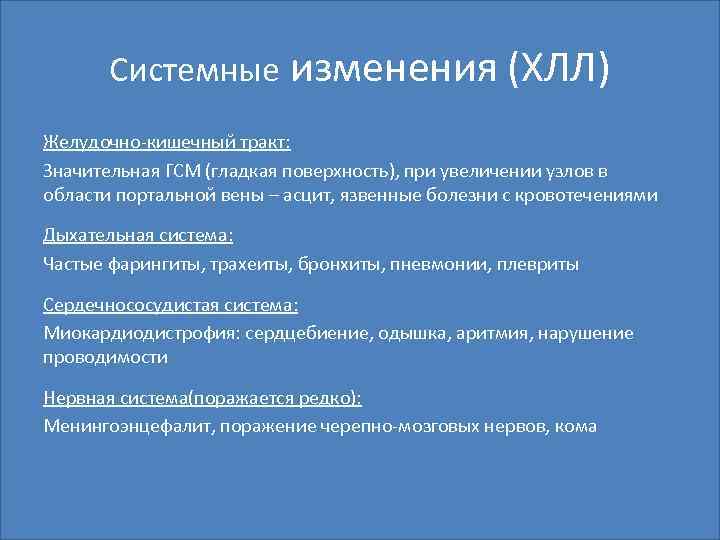 Системные изменения (ХЛЛ)

Желудочно-кишечный тракт:

Значительная ГСМ (гладкая поверхность), при увеличении узлов в области портальной вены – асцит, язвенные болезни с кровотечениями

Дыхательная система:

Частые фарингиты, трахеиты, бронхиты, пневмонии, плевриты

Сердечнососудистая система:

Миокардиодистрофия: сердцебиение, одышка, аритмия, нарушение проводимости

Нервная система(поражается редко):

Менингоэнцефалит, поражение черепно-мозговых нервов, кома